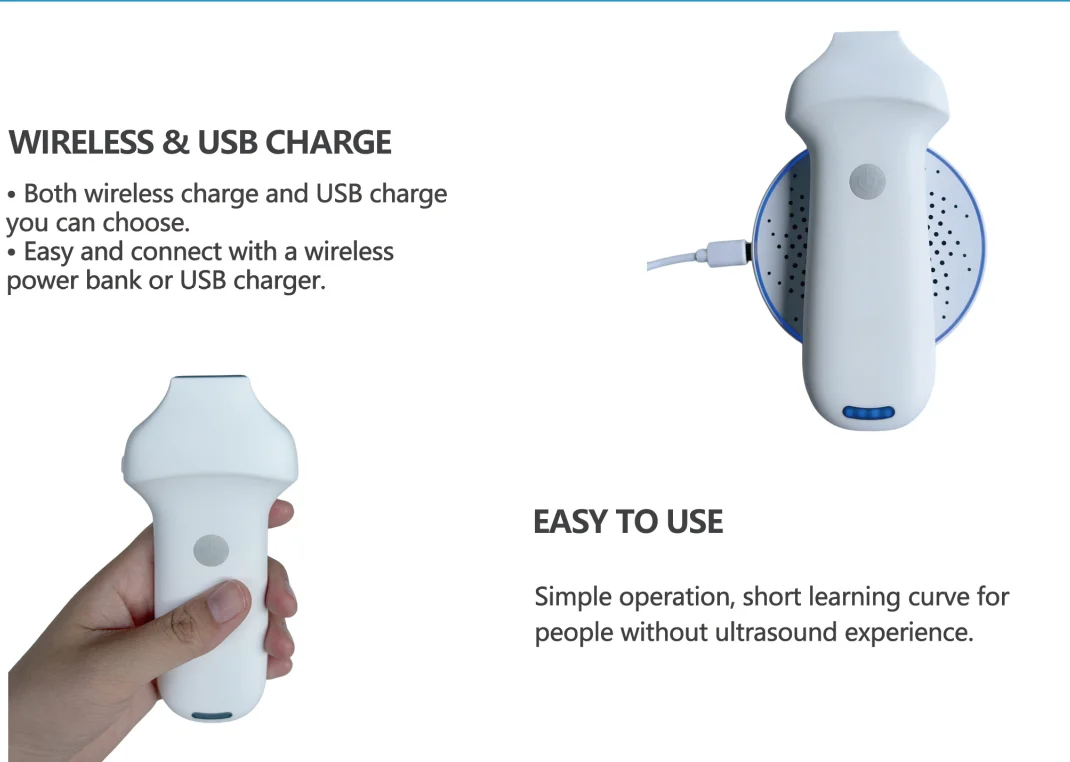 WIRELESS & USB CHARGE

• Both wireless charge and USB charge you can choose.
• Easy and connect with a wireless power bank or USB charger.

EASY TO USE

Simple operation, short learning curve for people without ultrasound experience.